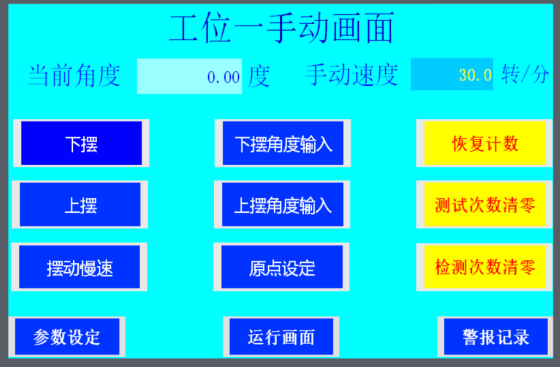 工位一手动画面

当前角度 0.00 度 手动速度 30.0 转/分

下摆

下摆角度输入

恢复计数

上摆

上摆角度输入

测试次数清零

摆动慢速

原点设定

检测次数清零

参数设定

运行画面

警报记录